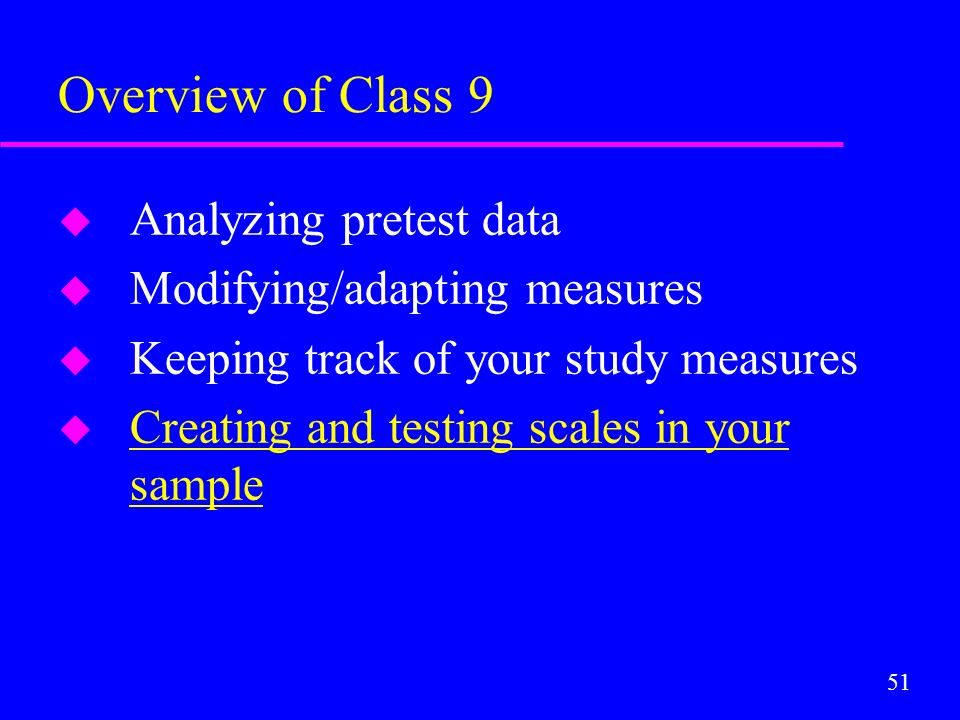 Overview of Class 9

- Analyzing pretest data
- Modifying/adapting measures
- Keeping track of your study measures
- Creating and testing scales in your sample

51